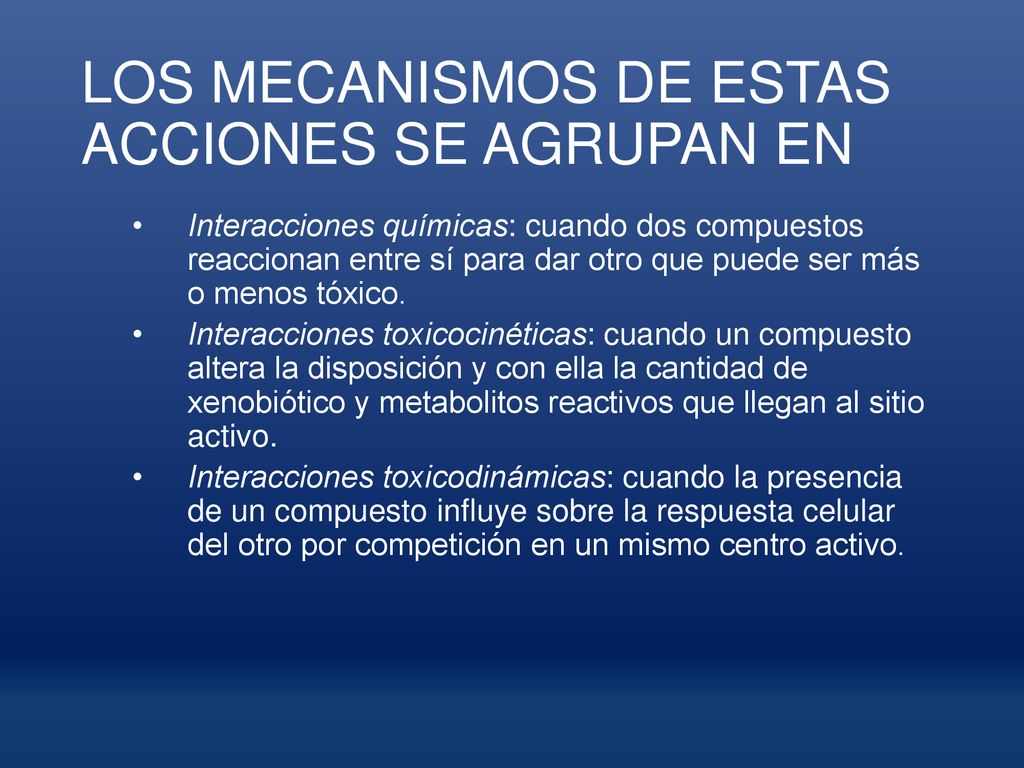 LOS MECANISMOS DE ESTAS ACCIONES SE AGRUPAN EN

• Interacciones químicas: cuando dos compuestos reaccionan entre sí para dar otro que puede ser más o menos tóxico.
• Interacciones toxicocinéticas: cuando un compuesto altera la disposición y con ella la cantidad de xenobiótico y metabolitos reactivos que llegan al sitio activo.
• Interacciones toxicodinámicas: cuando la presencia de un compuesto influye sobre la respuesta celular del otro por competición en un mismo centro activo.